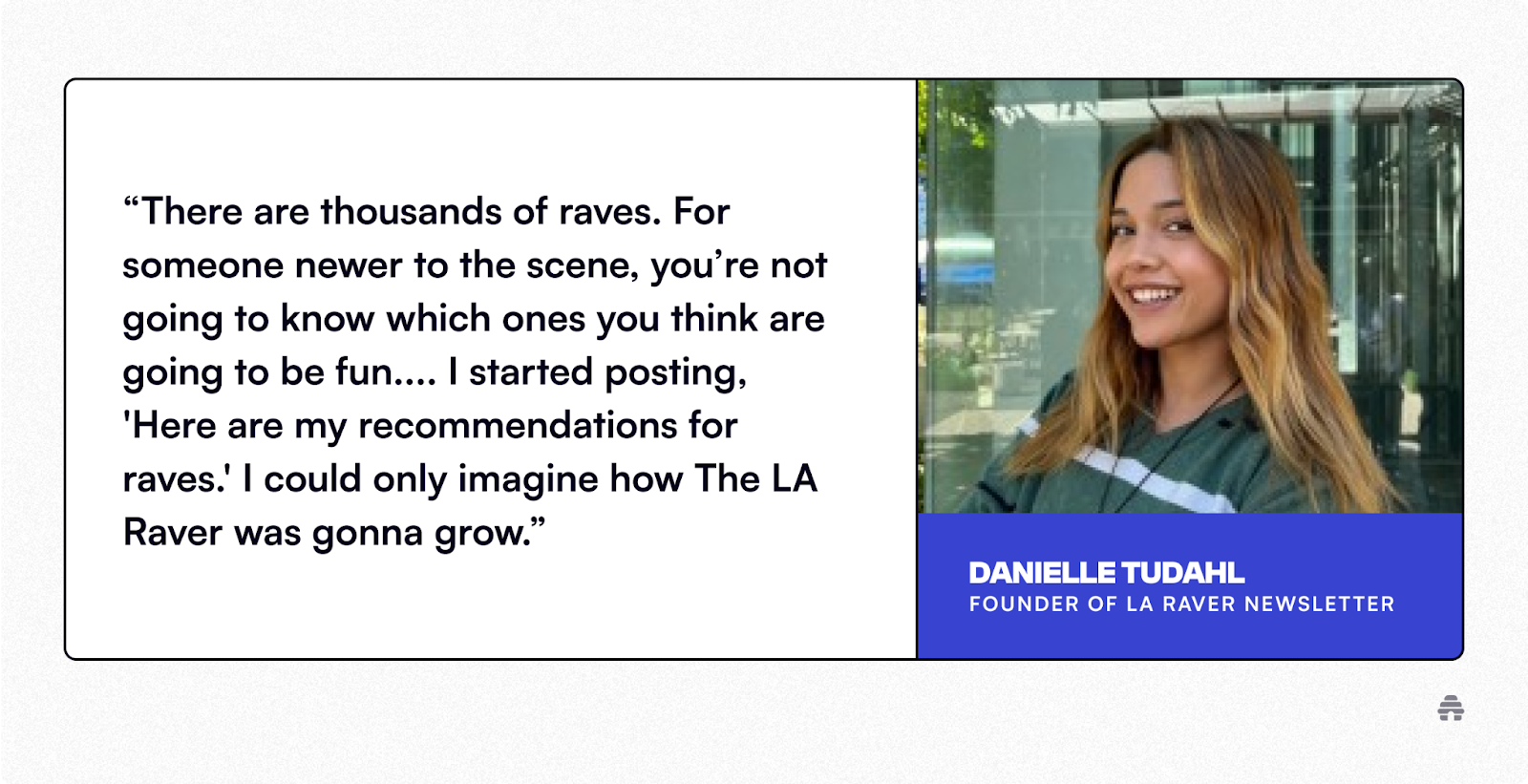 “There are thousands of raves. For someone newer to the scene, you’re not going to know which ones you think are going to be fun.... I started posting, 'Here are my recommendations for raves.' I could only imagine how The LA Raver was gonna grow.”

DANIELLE TUDAHL
FOUNDER OF LA RAVER NEWSLETTER